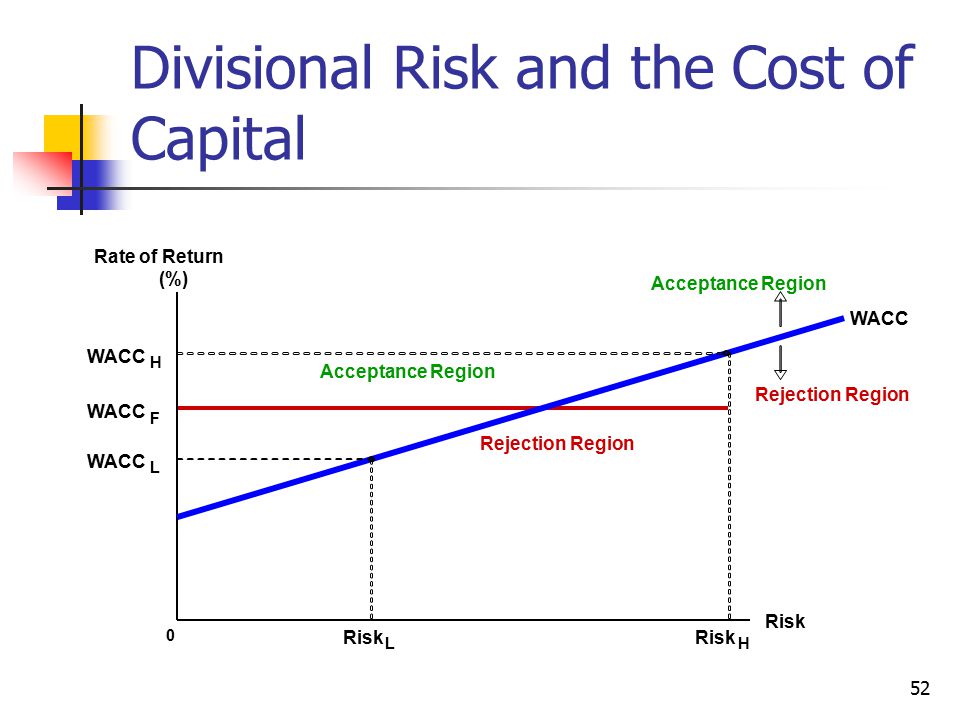 Divisional Risk and the Cost of Capital

Rate of Return (%)

Acceptance Region

WACC

$WACC_H$

Acceptance Region

Rejection Region

$WACC_F$

Rejection Region

$WACC_L$

0

$Risk_L$

$Risk_H$

Risk

52